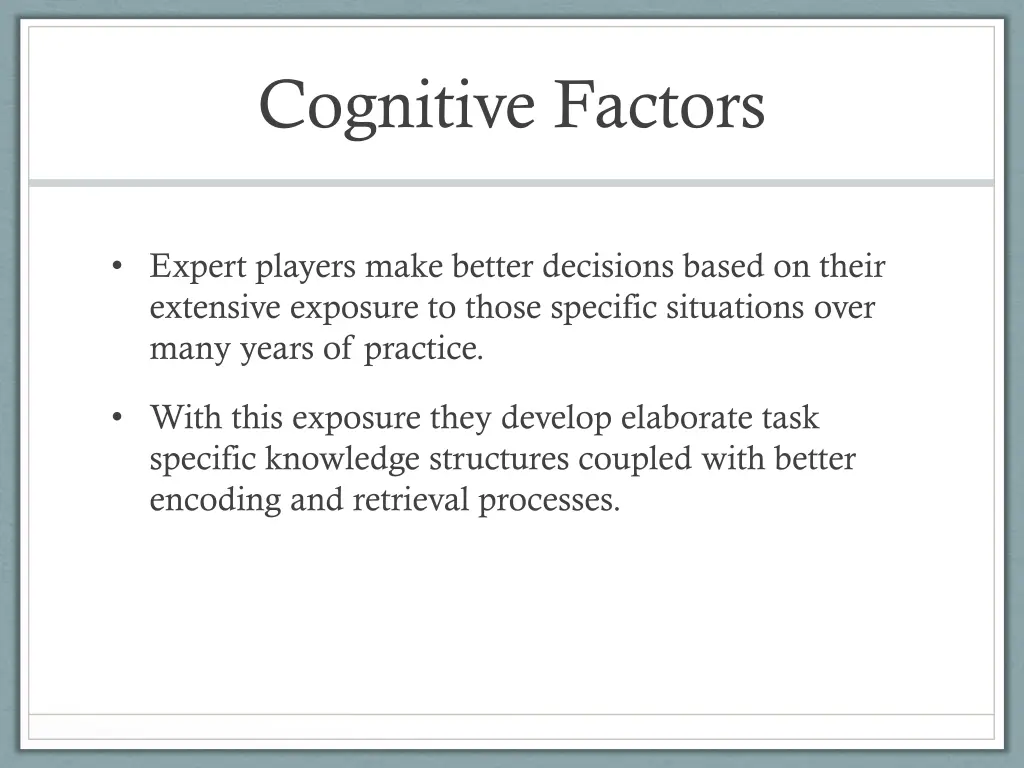 Cognitive Factors

• Expert players make better decisions based on their extensive exposure to those specific situations over many years of practice.

• With this exposure they develop elaborate task specific knowledge structures coupled with better encoding and retrieval processes.